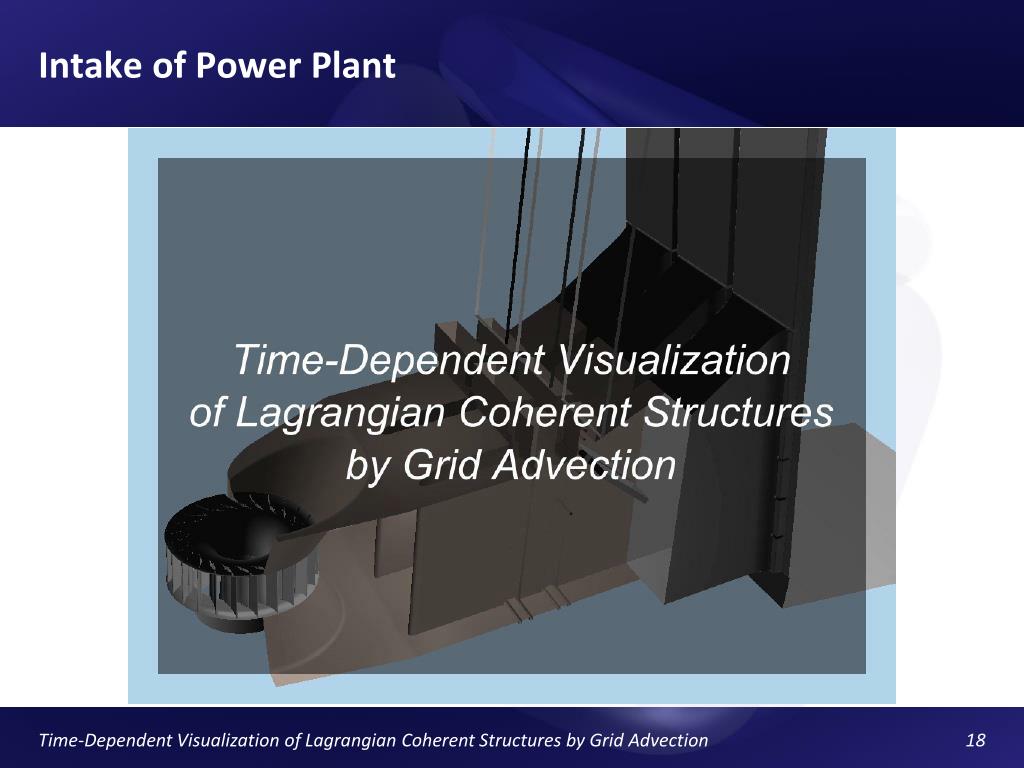 Intake of Power Plant

Time-Dependent Visualization of Lagrangian Coherent Structures by Grid Advection

Time-Dependent Visualization of Lagrangian Coherent Structures by Grid Advection

18